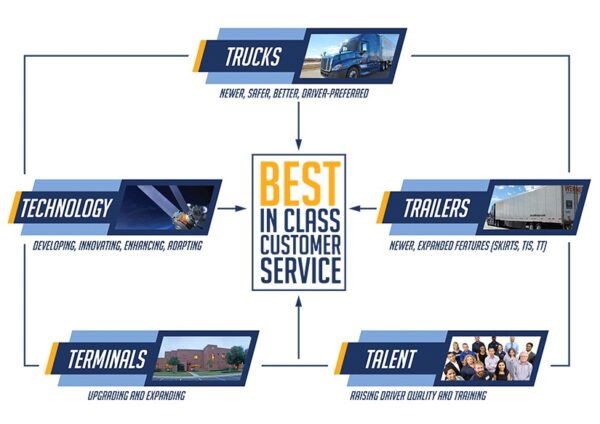 TRUCKS

NEWER, SAFER, BETTER, DRIVER-PREFERRED

TECHNOLOGY

DEVELOPING, INNOVATING, ENHANCING, ADAPTING

BEST
IN CLASS
CUSTOMER
SERVICE

TRAILERS

NEWER, EXPANDED FEATURES (SKIRTS, TIS, TT)

TERMINALS

UPGRADING AND EXPANDING

TALENT

RAISING DRIVER QUALITY AND TRAINING